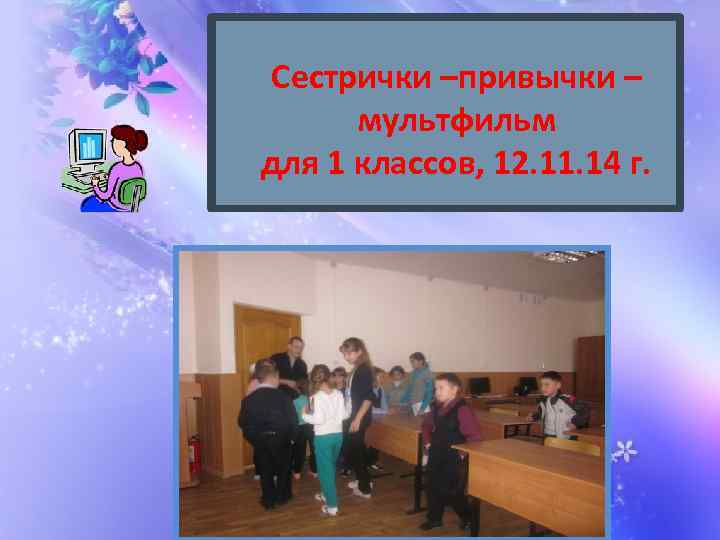 Сестрички –привычки – мультфильм для 1 классов, 12.11.14 г.